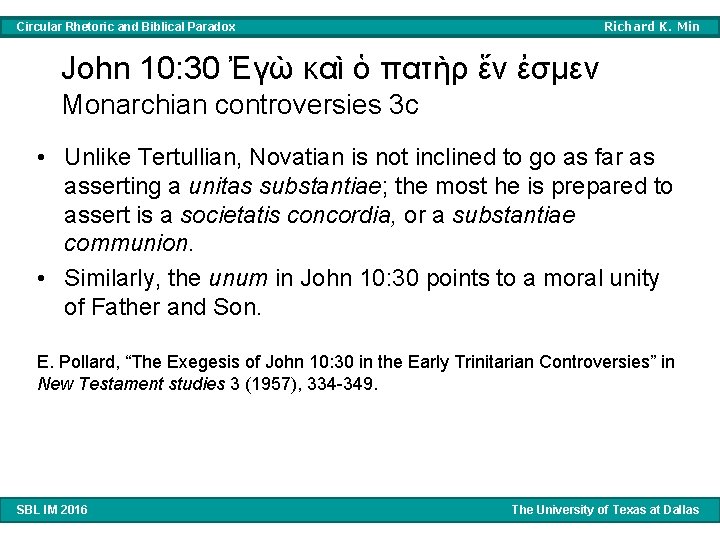 Circular Rhetoric and Biblical Paradox Richard K. Min

John 10:30 Ἐγὼ καὶ ὁ πατὴρ ἕν ἐσμεν
Monarchian controversies 3c

• Unlike Tertullian, Novatian is not inclined to go as far as asserting a unitas substantiae; the most he is prepared to assert is a societatis concordia, or a substantiae communion.
• Similarly, the unum in John 10:30 points to a moral unity of Father and Son.

E. Pollard, "The Exegesis of John 10:30 in the Early Trinitarian Controversies" in New Testament studies 3 (1957), 334-349.

SBL IM 2016 The University of Texas at Dallas